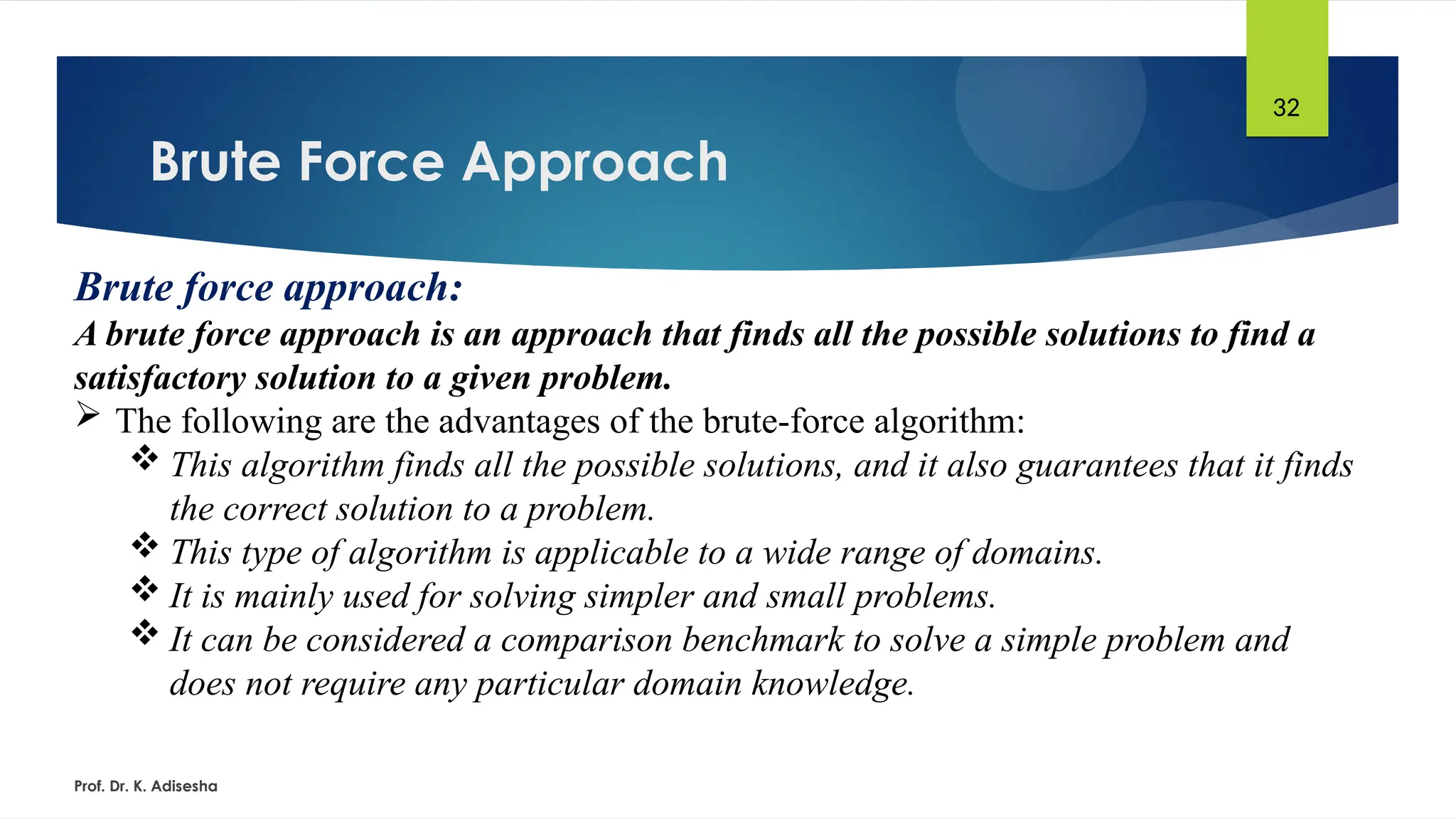 32

Brute Force Approach

Brute force approach:

A brute force approach is an approach that finds all the possible solutions to find a satisfactory solution to a given problem.

➢ The following are the advantages of the brute-force algorithm:

❖ This algorithm finds all the possible solutions, and it also guarantees that it finds the correct solution to a problem.

❖ This type of algorithm is applicable to a wide range of domains.

❖ It is mainly used for solving simpler and small problems.

❖ It can be considered a comparison benchmark to solve a simple problem and does not require any particular domain knowledge.

Prof. Dr. K. Adisesha